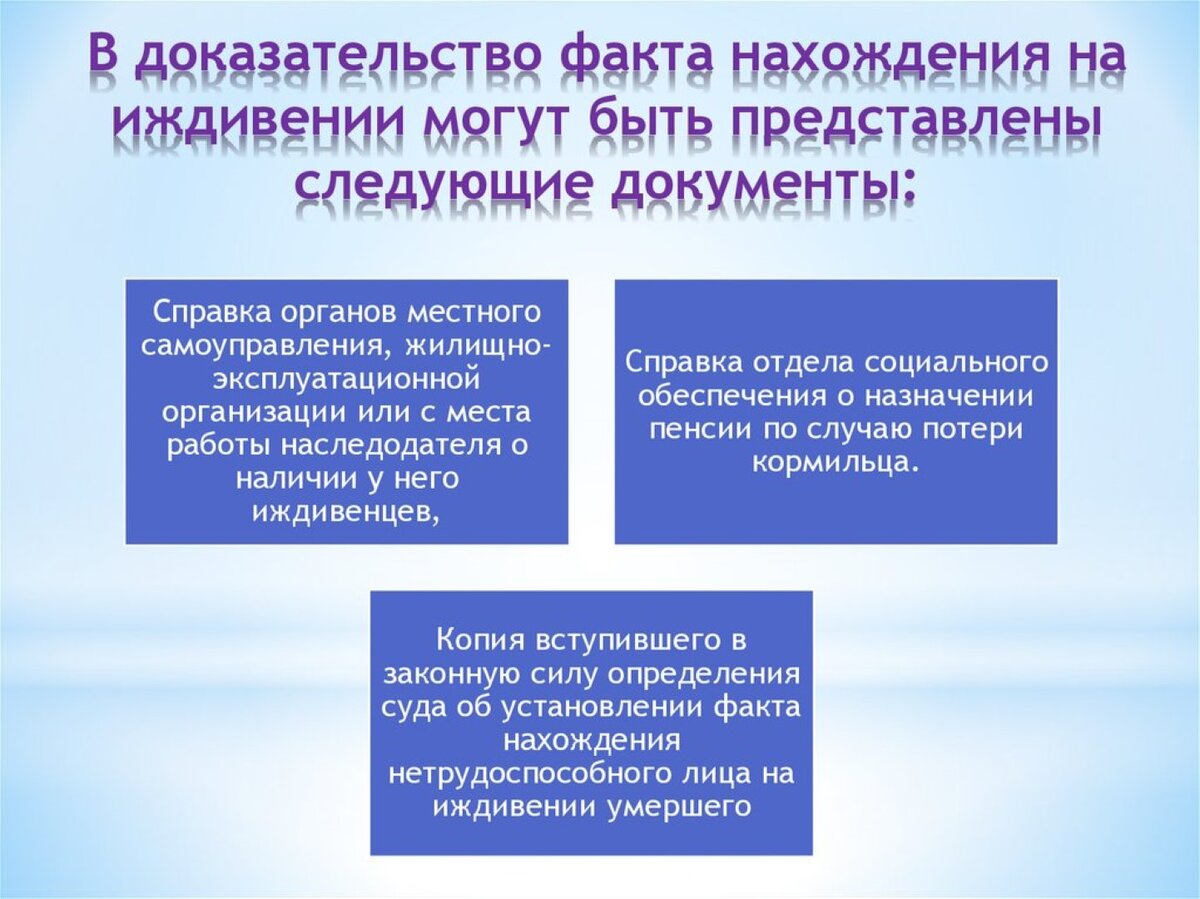 В доказательство факта нахождения на иждивении могут быть представлены следующие документы:

Справка органов местного самоуправления, жилищно-эксплуатационной организации или с места работы наследодателя о наличии у него иждивенцев,

Справка отдела социального обеспечения о назначении пенсии по случаю потери кормильца.

Копия вступившего в законную силу определения суда об установлении факта нахождения нетрудоспособного лица на иждивении умершего